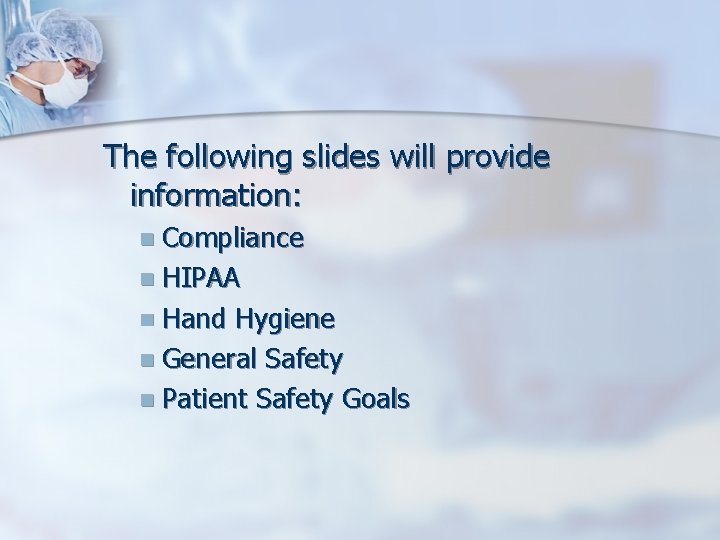 The following slides will provide information:

- Compliance
- HIPAA
- Hand Hygiene
- General Safety
- Patient Safety Goals